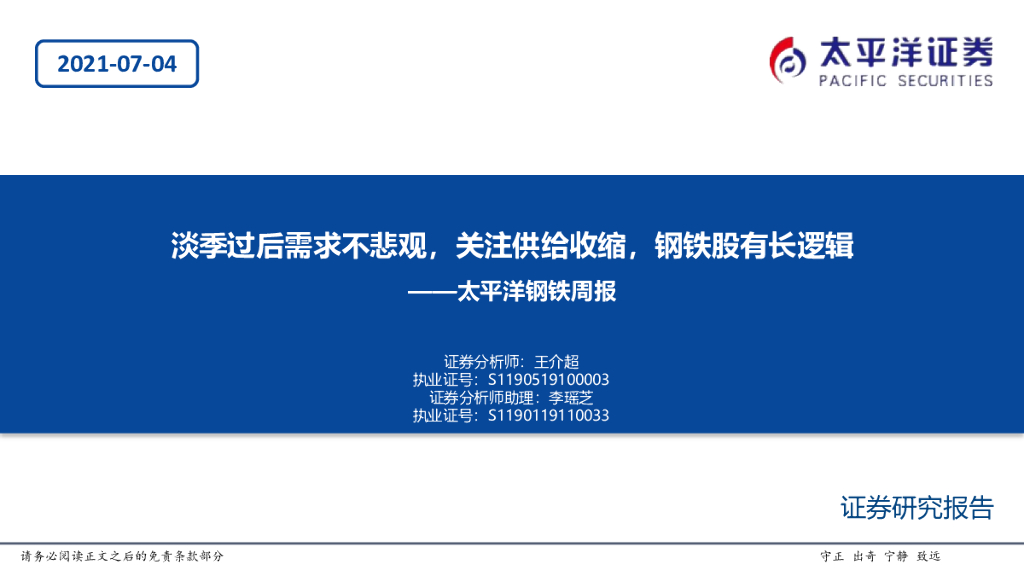 2021-07-04

太平洋证券
PACIFIC SECURITIES

淡季过后需求不悲观，关注供给收缩，钢铁股有长逻辑
——太平洋钢铁周报

证券分析师：王介超
执业证号：S1190519100003
证券分析师助理：李瑶芝
执业证号：S1190119110033

证券研究报告

请务必阅读正文之后的免责条款部分

守正 出奇 宁静 致远